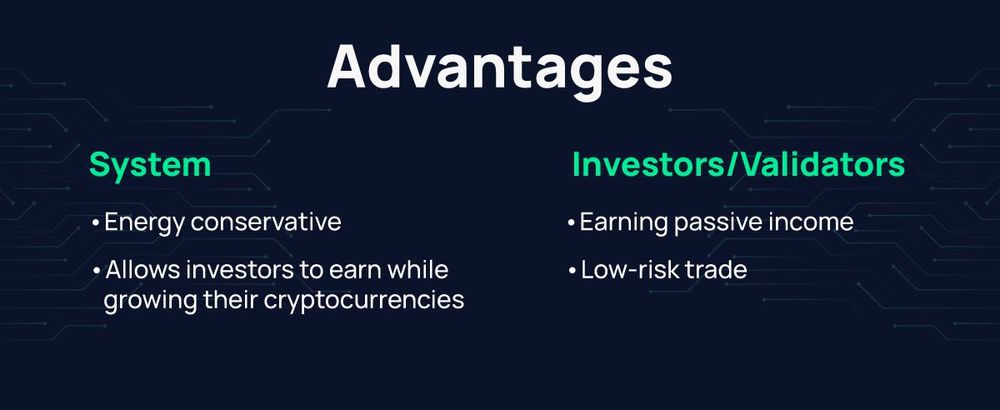 Advantages

System

• Energy conservative

• Allows investors to earn while growing their cryptocurrencies

Investors/Validators

• Earning passive income

• Low-risk trade